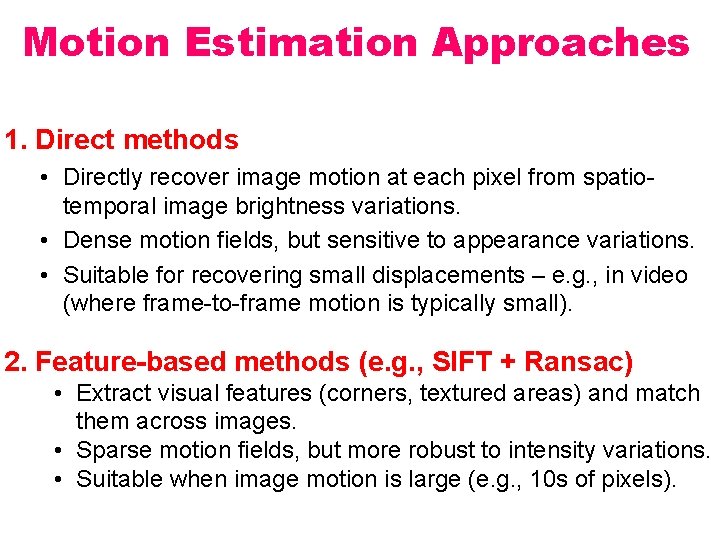 Motion Estimation Approaches

1. Direct methods

• Directly recover image motion at each pixel from spatio-temporal image brightness variations.
• Dense motion fields, but sensitive to appearance variations.
• Suitable for recovering small displacements – e.g., in video (where frame-to-frame motion is typically small).

2. Feature-based methods (e.g., SIFT + Ransac)

• Extract visual features (corners, textured areas) and match them across images.
• Sparse motion fields, but more robust to intensity variations.
• Suitable when image motion is large (e.g., 10s of pixels).